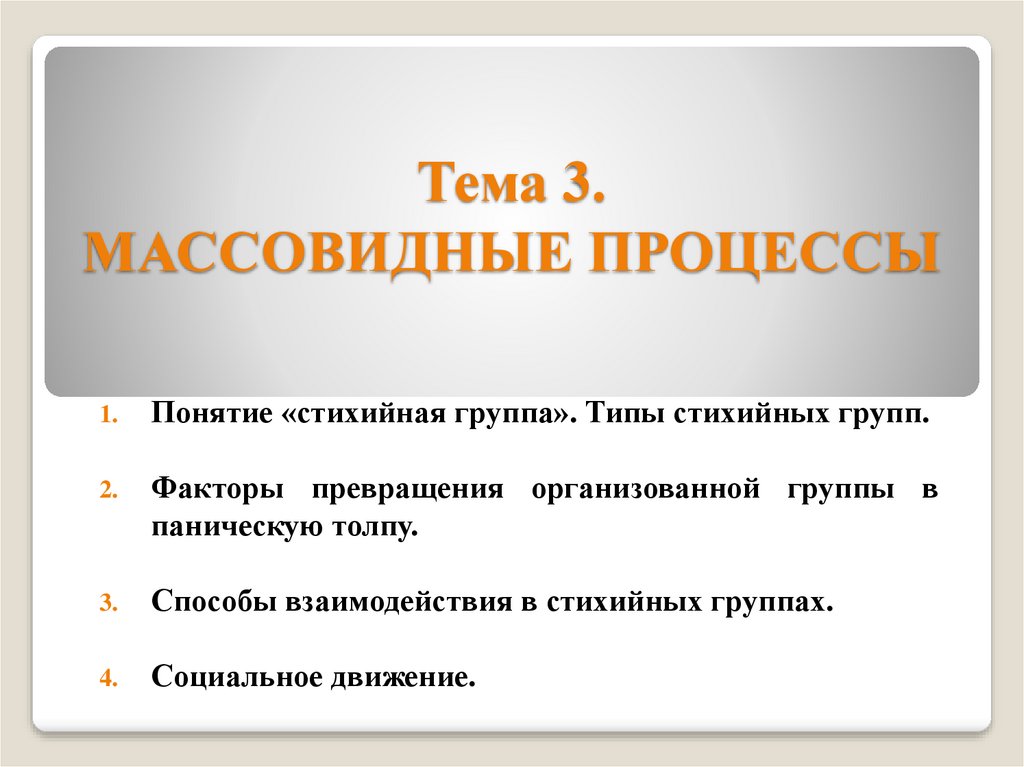 Тема 3.
МАССОВИДНЫЕ ПРОЦЕССЫ

1. Понятие «стихийная группа». Типы стихийных групп.

2. Факторы превращения организованной группы в паническую толпу.

3. Способы взаимодействия в стихийных группах.

4. Социальное движение.